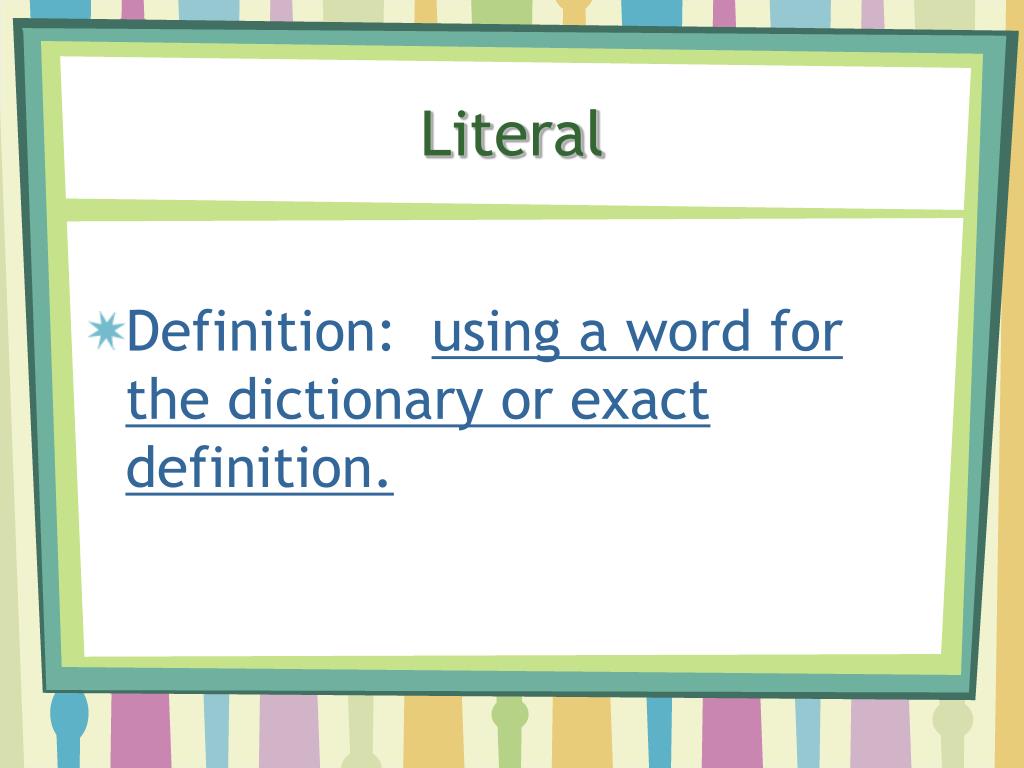 Literal

Definition: using a word for the dictionary or exact definition.